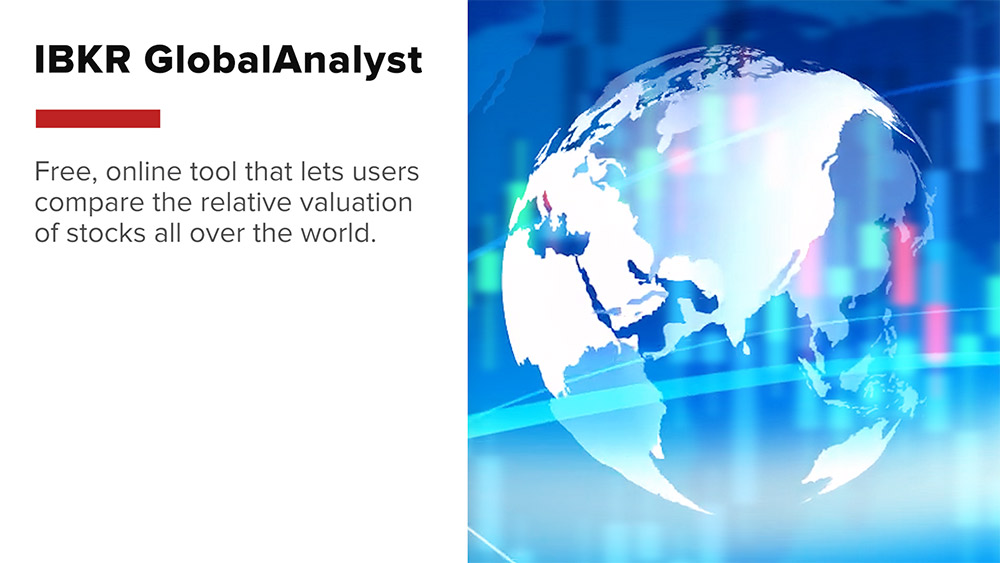 IBKR GlobalAnalyst

Free, online tool that lets users compare the relative valuation of stocks all over the world.